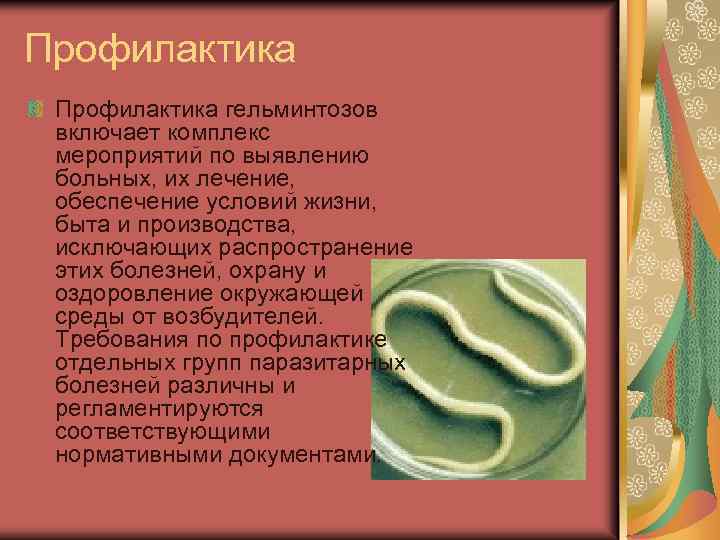 Профилактика

Профилактика гельминтозов включает комплекс мероприятий по выявлению больных, их лечение, обеспечение условий жизни, быта и производства, исключающих распространение этих болезней, охрану и оздоровление окружающей среды от возбудителей. Требования по профилактике отдельных групп паразитарных болезней различны и регламентируются соответствующими нормативными документами.